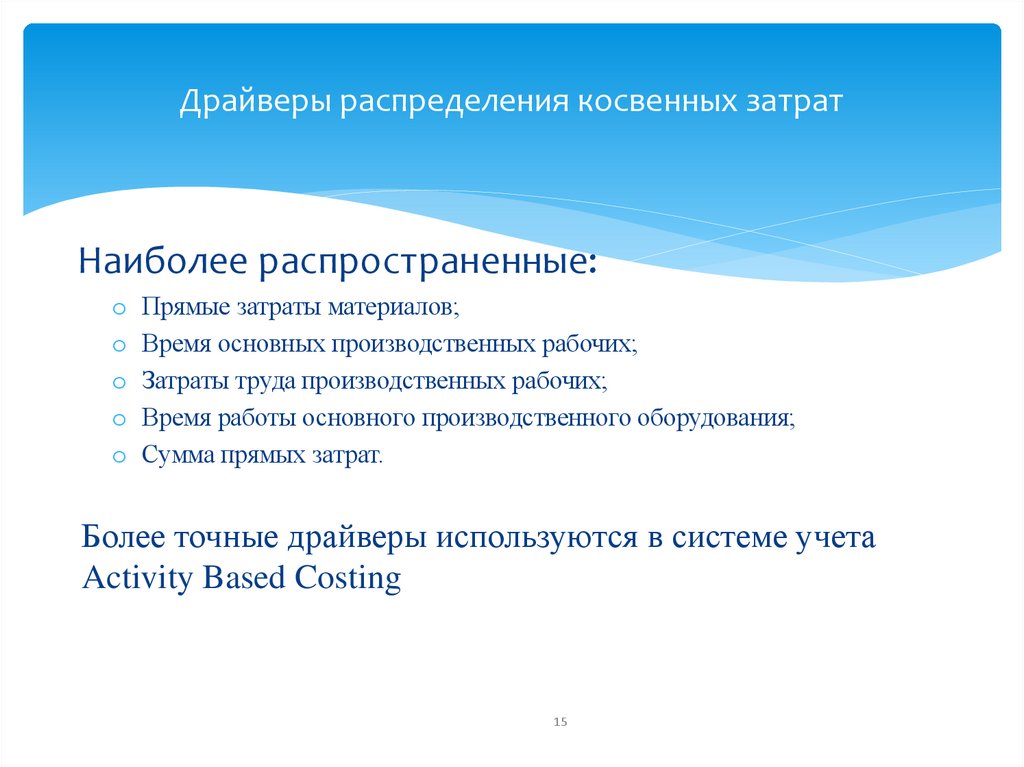 Драйверы распределения косвенных затрат

Наиболее распространенные:

o Прямые затраты материалов;
o Время основных производственных рабочих;
o Затраты труда производственных рабочих;
o Время работы основного производственного оборудования;
o Сумма прямых затрат.

Более точные драйверы используются в системе учета Activity Based Costing

15